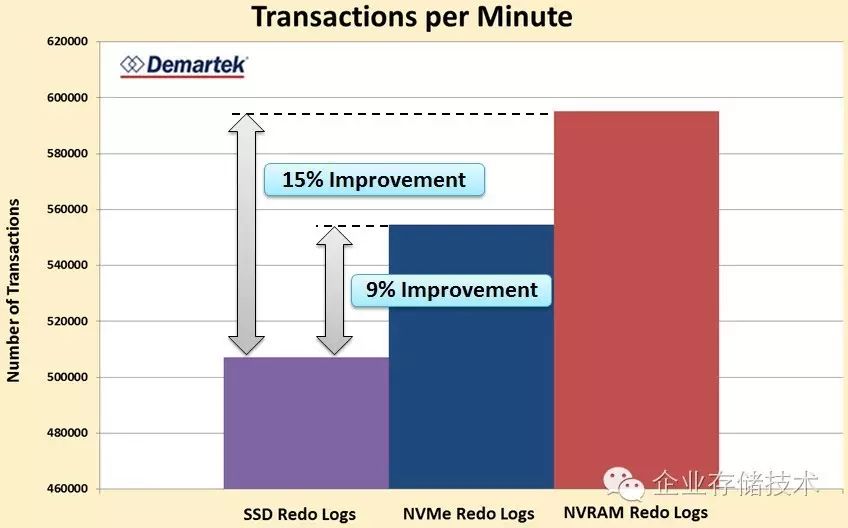 Transactions per Minute

Demartek

Number of Transactions

620000
600000
580000
560000
540000
520000
500000
480000
460000

15% Improvement

9% Improvement

SSD Redo Logs
NVMe Redo Logs
NVRAM Redo Logs

企业存储技术